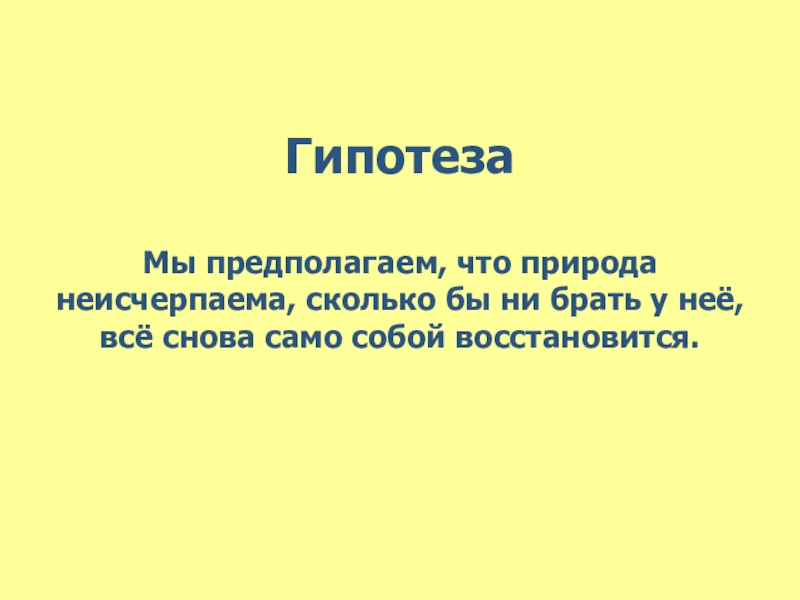 Гипотеза

Мы предполагаем, что природа неисчерпаема, сколько бы ни брать у неё, всё снова само собой восстановится.